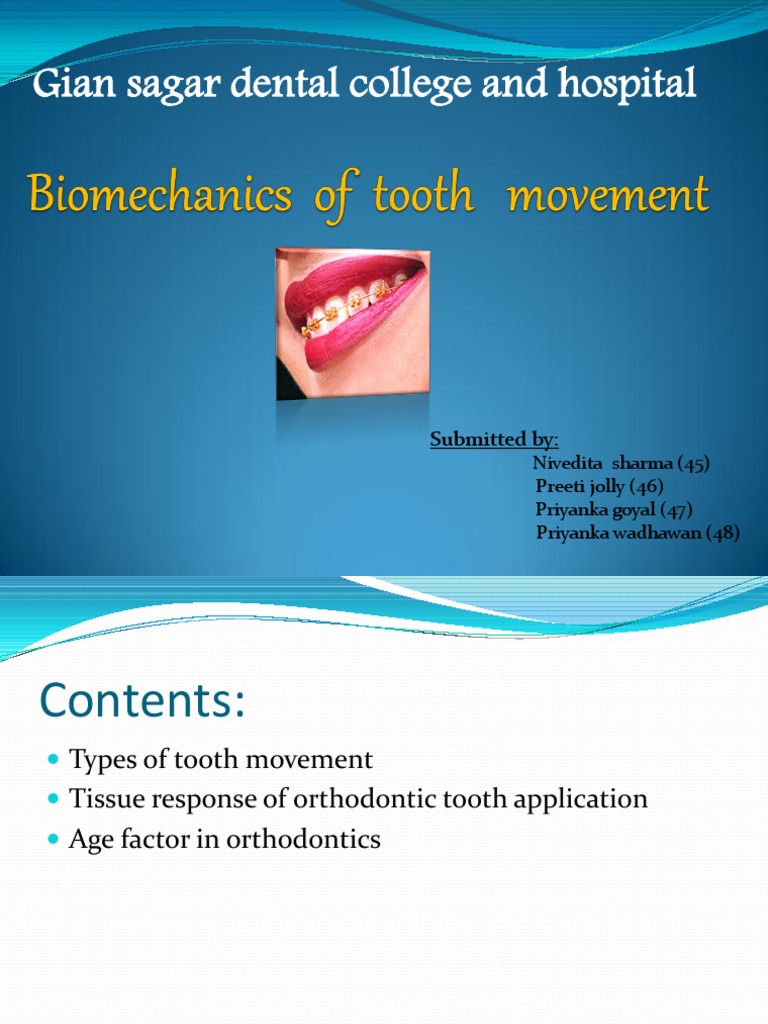 Gian sagar dental college and hospital

Biomechanics of tooth movement

Submitted by:
Nivedita sharma (45)
Preeti jolly (46)
Priyanka goyal (47)
Priyanka wadhawan (48)

Contents:

- Types of tooth movement
- Tissue response of orthodontic tooth application
- Age factor in orthodontics